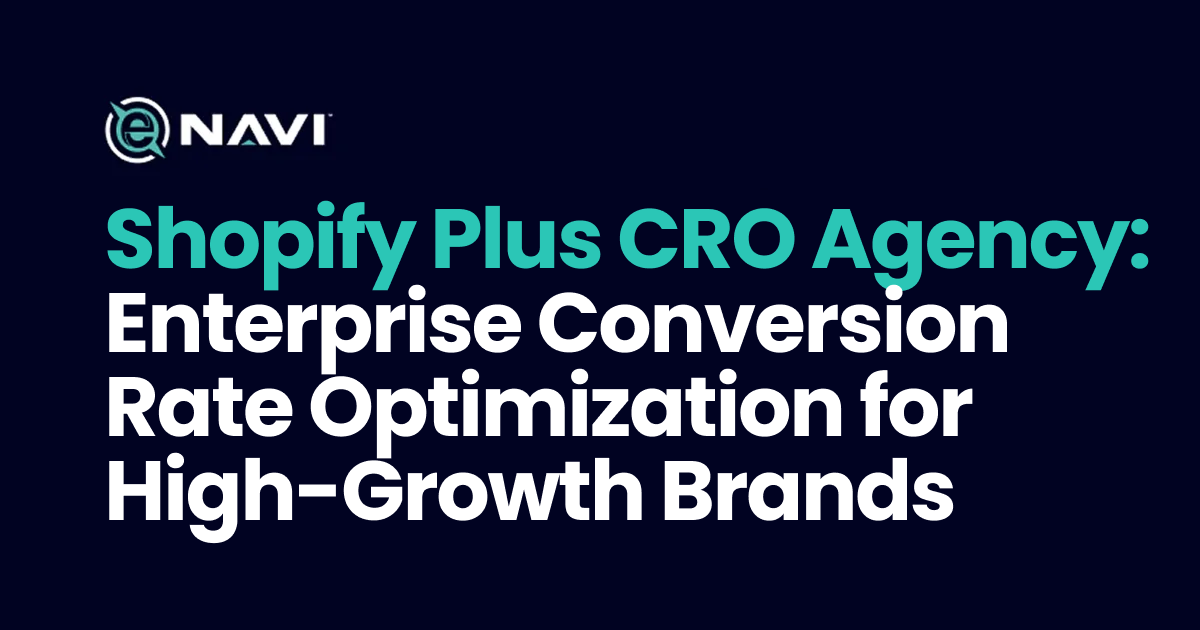 eNAVI

Shopify Plus CRO Agency: Enterprise Conversion Rate Optimization for High-Growth Brands